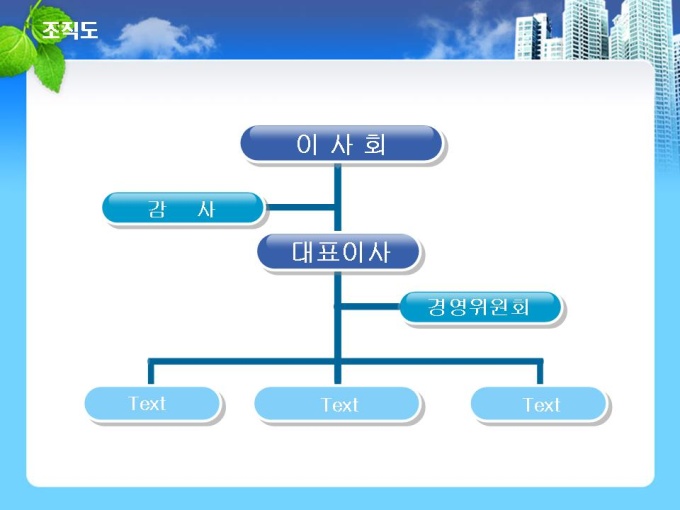 조직도

이 사 회

감 사

대표이사

경영위원회

Text

Text

Text